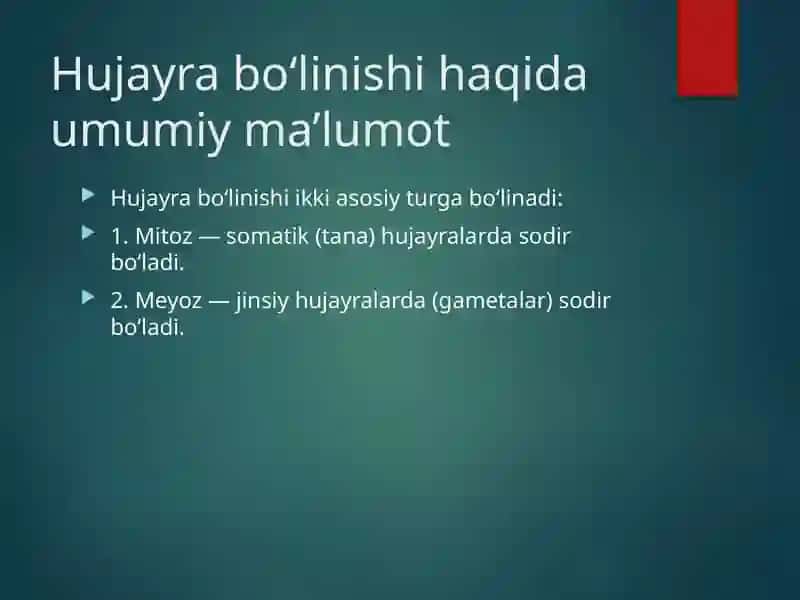 Hujayra bo‘linishi haqida umumiy ma’lumot

Hujayra bo‘linishi ikki asosiy turga bo‘linadi:

1. Mitoz — somatik (tana) hujayralarda sodir bo‘ladi.

2. Meyoz — jinsiy hujayralarda (gametalar) sodir bo‘ladi.